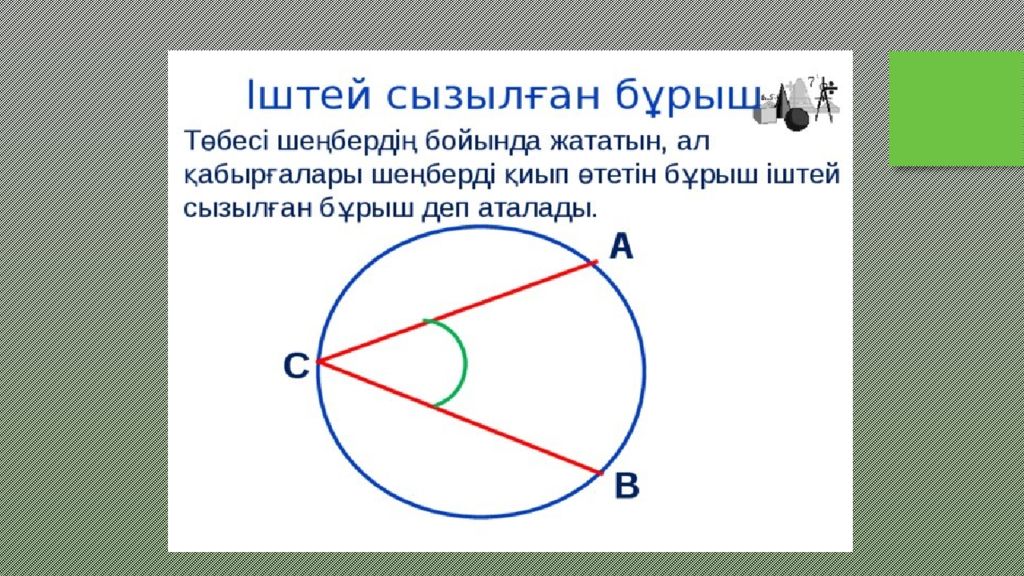 Іштей сызылған бұрыш

Төбесі шеңбердің бойында жататын, ал қабырғалары шеңберді қиып өтетін бұрыш іштей сызылған бұрыш деп аталады.

A

C

B